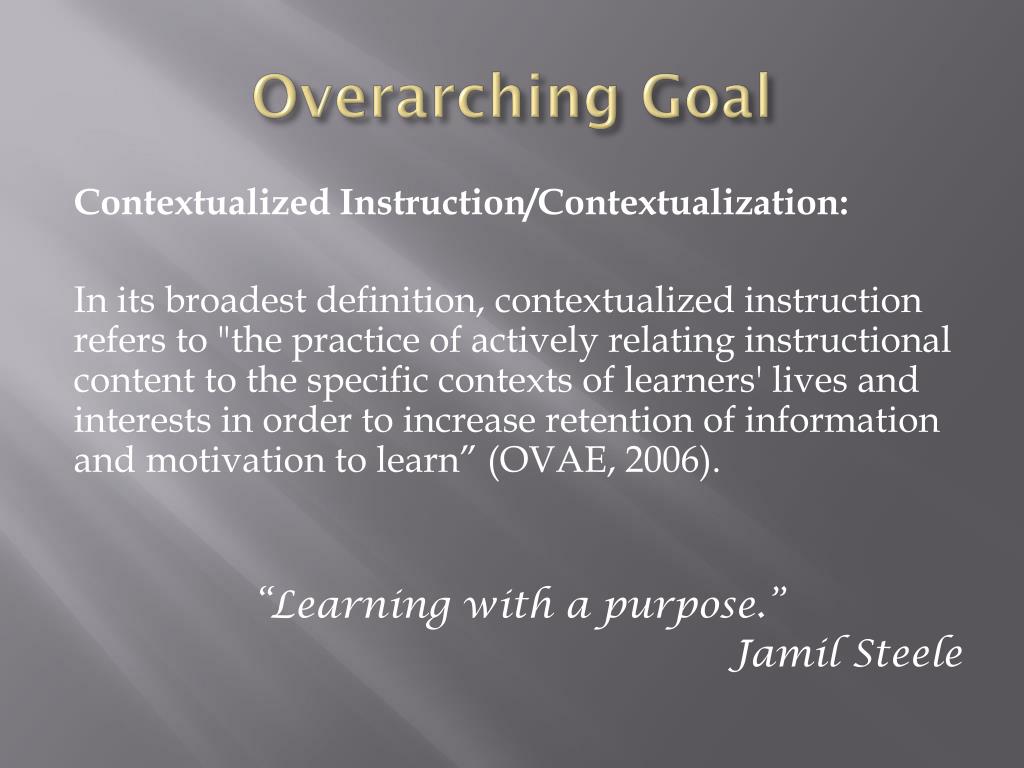 Overarching Goal

Contextualized Instruction/Contextualization:

In its broadest definition, contextualized instruction refers to "the practice of actively relating instructional content to the specific contexts of learners' lives and interests in order to increase retention of information and motivation to learn” (OVAE, 2006).

“Learning with a purpose.”
Jamil Steele